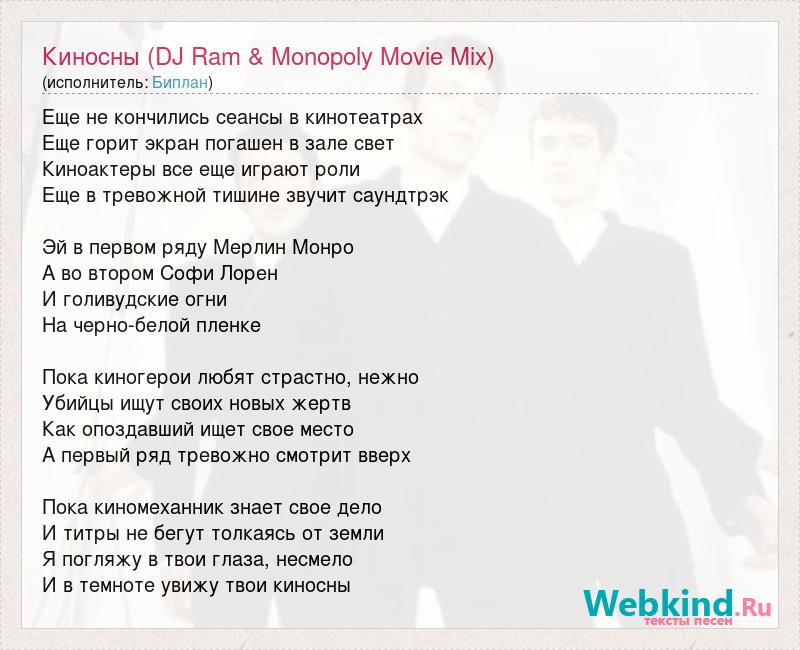 Киносны (DJ Ram & Monopoly Movie Mix)
(исполнитель: Биплан)

Еще не кончились сеансы в кинотеатрах
Еще горит экран погашен в зале свет
Киноактеры все еще играют роли
Еще в тревожной тишине звучит саундтрэк

Эй в первом ряду Мерлин Монро
А во втором Софи Лорен
И голивудские огни
На черно-белой пленке

Пока киногерои любят страстно, нежно
Убийцы ищут своих новых жертв
Как опоздавший ищет свое место
А первый ряд тревожно смотрит вверх

Пока киномеханник знает свое дело
И титры не бегут толкаясь от земли
Я погляжу в твои глаза, несмело
И в темноте увижу твои киносны

Webkind.Ru
тексты песен